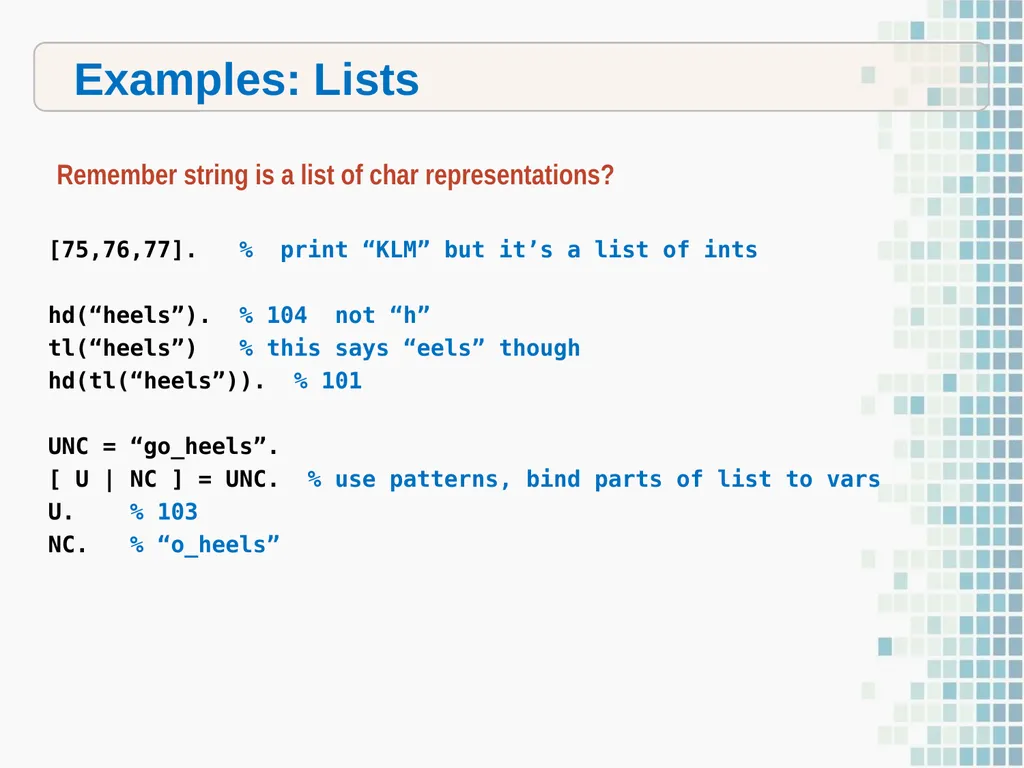 Examples: Lists

Remember string is a list of char representations?

[75,76,77].   %  print “KLM” but it’s a list of ints

hd(“heels”).  % 104  not “h”
tl(“heels”)   % this says “eels” though
hd(tl(“heels”)).  % 101

UNC = “go_heels”.
[ U | NC ] = UNC.  % use patterns, bind parts of list to vars
U.    % 103
NC.   % “o_heels”